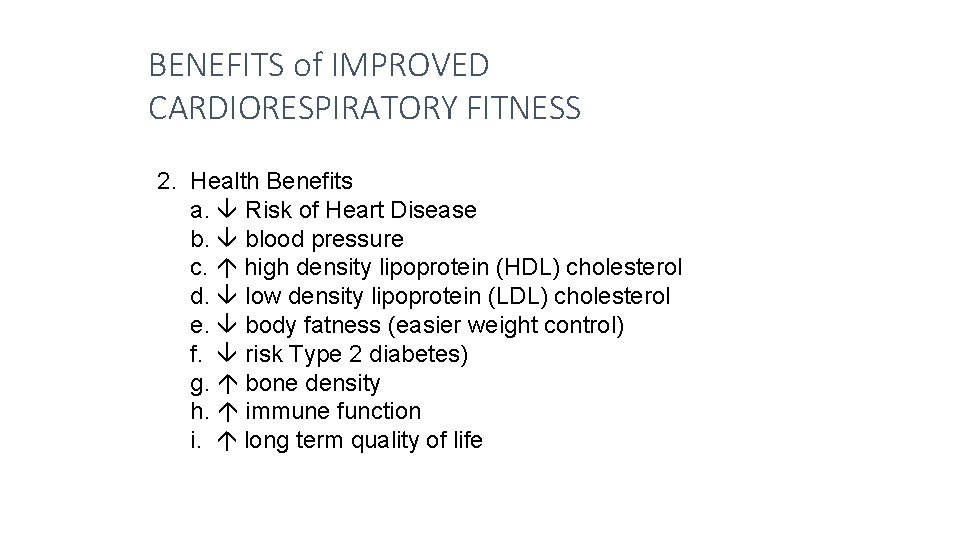 BENEFITS of IMPROVED CARDIORESPIRATORY FITNESS

2. Health Benefits
a. ↓ Risk of Heart Disease
b. ↓ blood pressure
c. ↑ high density lipoprotein (HDL) cholesterol
d. ↓ low density lipoprotein (LDL) cholesterol
e. ↓ body fatness (easier weight control)
f. ↓ risk Type 2 diabetes)
g. ↑ bone density
h. ↑ immune function
i. ↑ long term quality of life